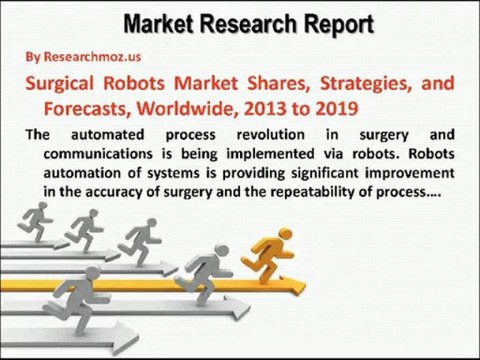 Market Research Report

By Researchmoz.us

Surgical Robots Market Shares, Strategies, and Forecasts, Worldwide, 2013 to 2019

The automated process revolution in surgery and communications is being implemented via robots. Robots automation of systems is providing significant improvement in the accuracy of surgery and the repeatability of process….